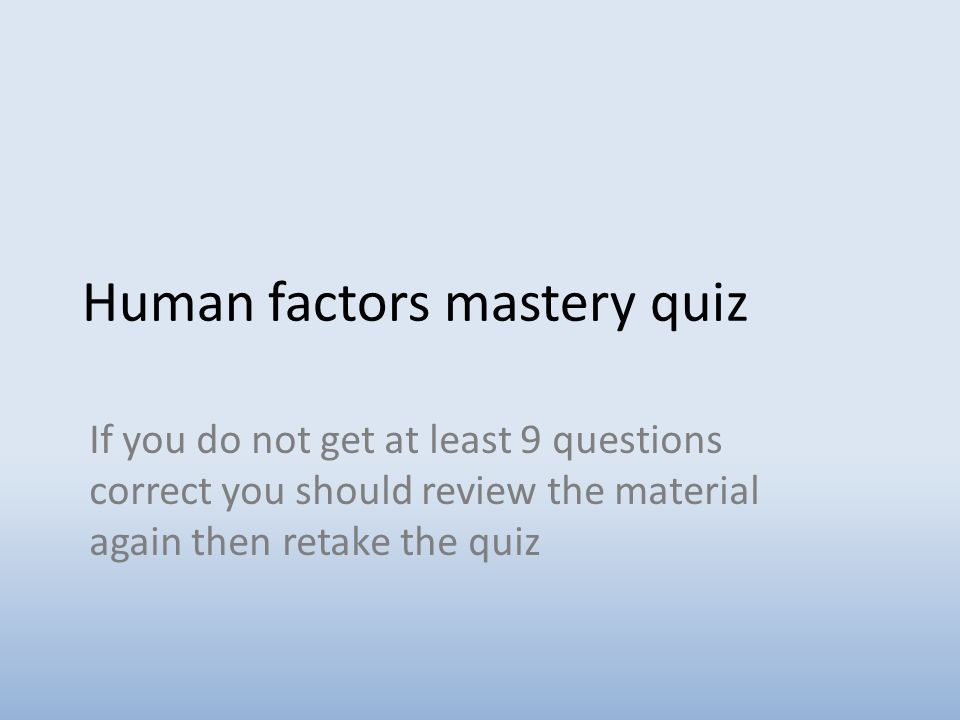 Human factors mastery quiz

If you do not get at least 9 questions correct you should review the material again then retake the quiz